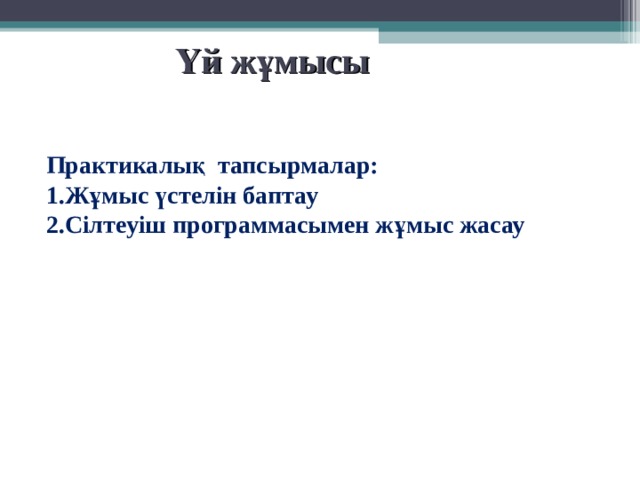 Үй жұмысы

Практикалық тапсырмалар:
1.Жұмыс үстелін баптау
2.Сілтеуіш программасымен жұмыс жасау